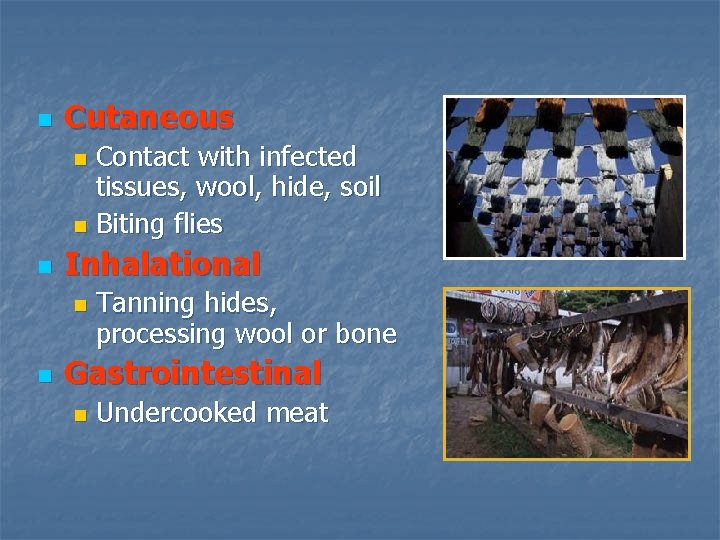 Cutaneous

Contact with infected tissues, wool, hide, soil

Biting flies

Inhalational

Tanning hides, processing wool or bone

Gastrointestinal

Undercooked meat